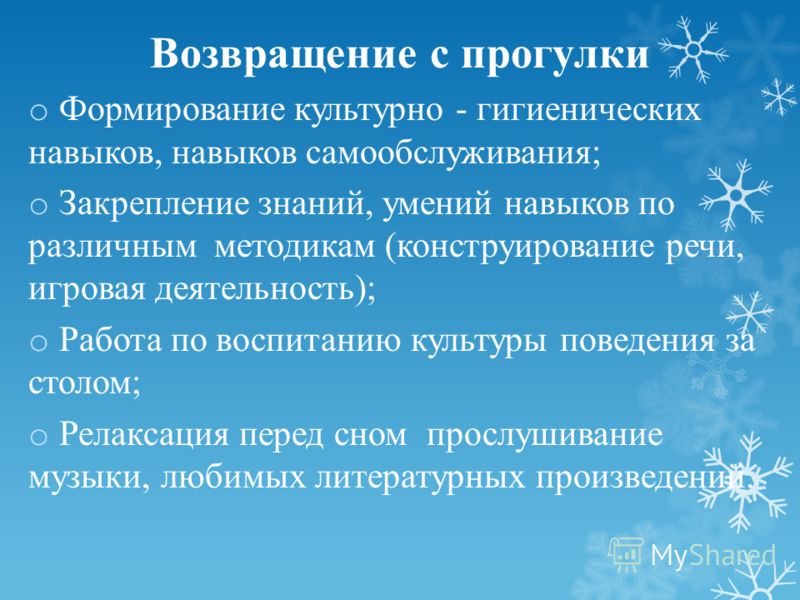 Возвращение с прогулки

o Формирование культурно - гигиенических навыков, навыков самообслуживания;

o Закрепление знаний, умений навыков по различным методикам (конструирование речи, игровая деятельность);

o Работа по воспитанию культуры поведения за столом;

o Релаксация перед сном прослушивание музыки, любимых литературных произведений.

MyShared